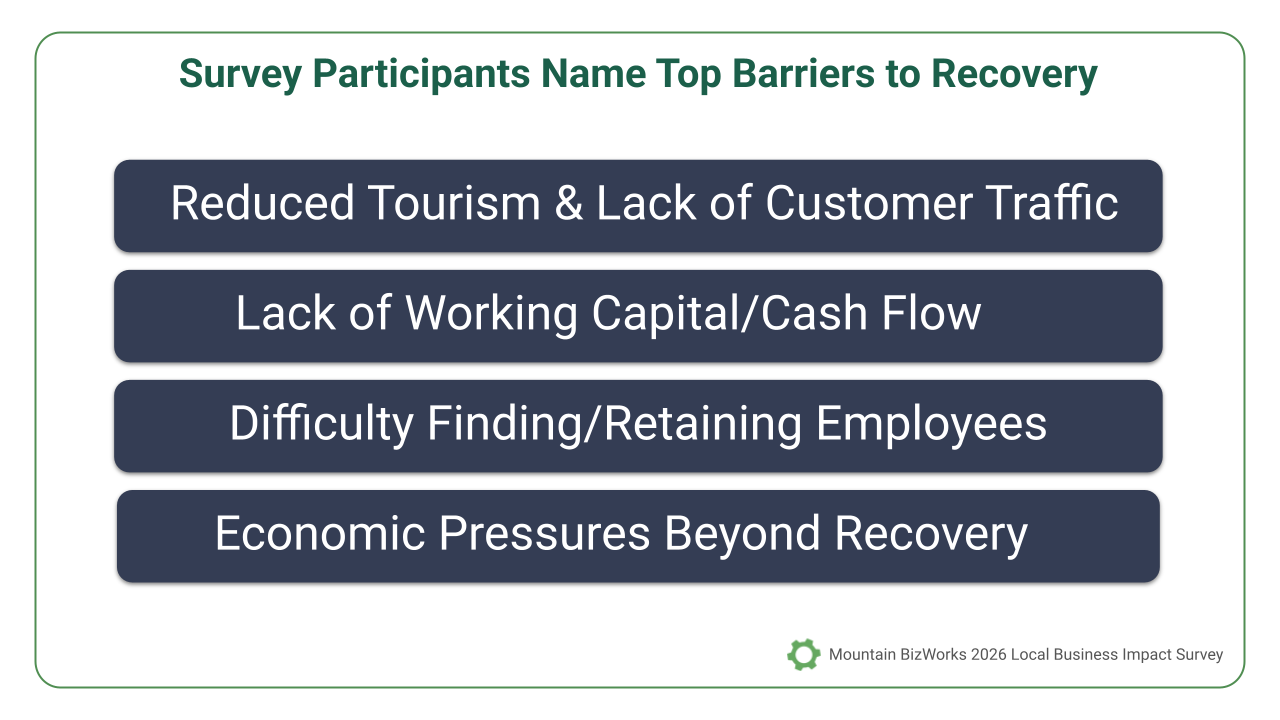 Survey Participants Name Top Barriers to Recovery

Reduced Tourism & Lack of Customer Traffic

Lack of Working Capital/Cash Flow

Difficulty Finding/Retaining Employees

Economic Pressures Beyond Recovery

Mountain BizWorks 2026 Local Business Impact Survey